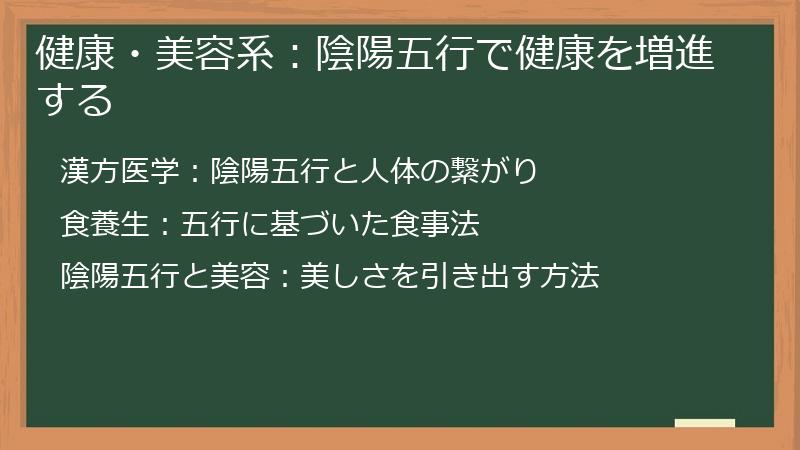 健康・美容系：陰陽五行で健康を増進する

漢方医学：陰陽五行と人体の繋がり

食養生：五行に基づいた食事法

陰陽五行と美容：美しさを引き出す方法